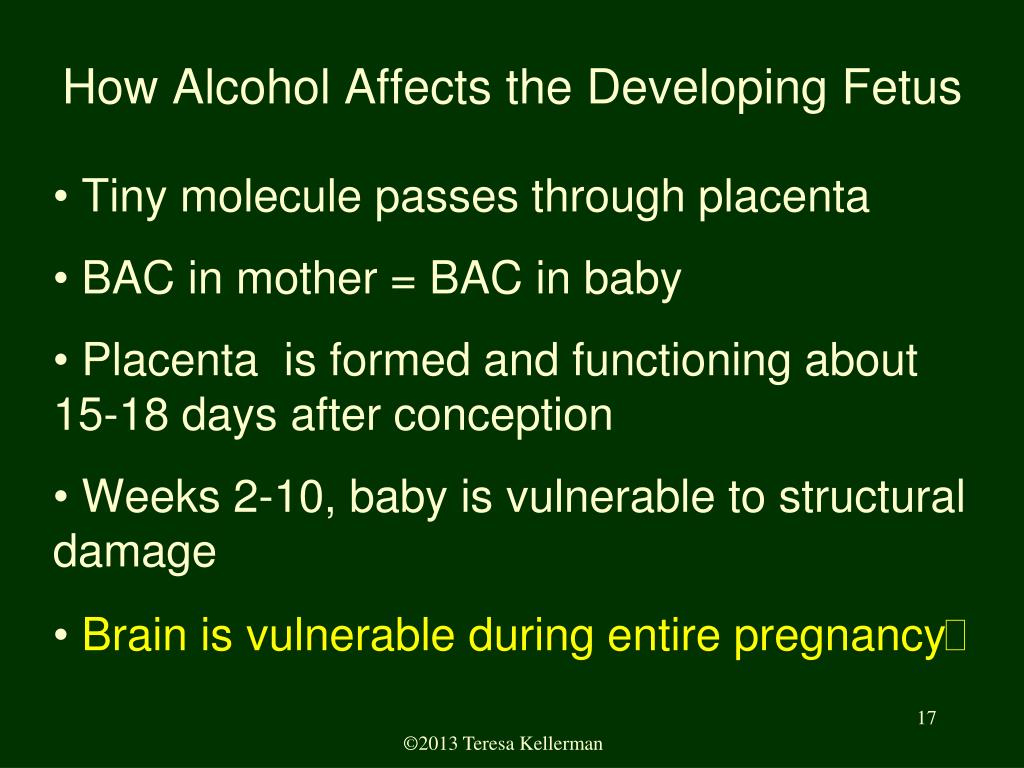 How Alcohol Affects the Developing Fetus

• Tiny molecule passes through placenta

• BAC in mother = BAC in baby

• Placenta is formed and functioning about 15-18 days after conception

• Weeks 2-10, baby is vulnerable to structural damage

• Brain is vulnerable during entire pregnancy

17

©2013 Teresa Kellerman